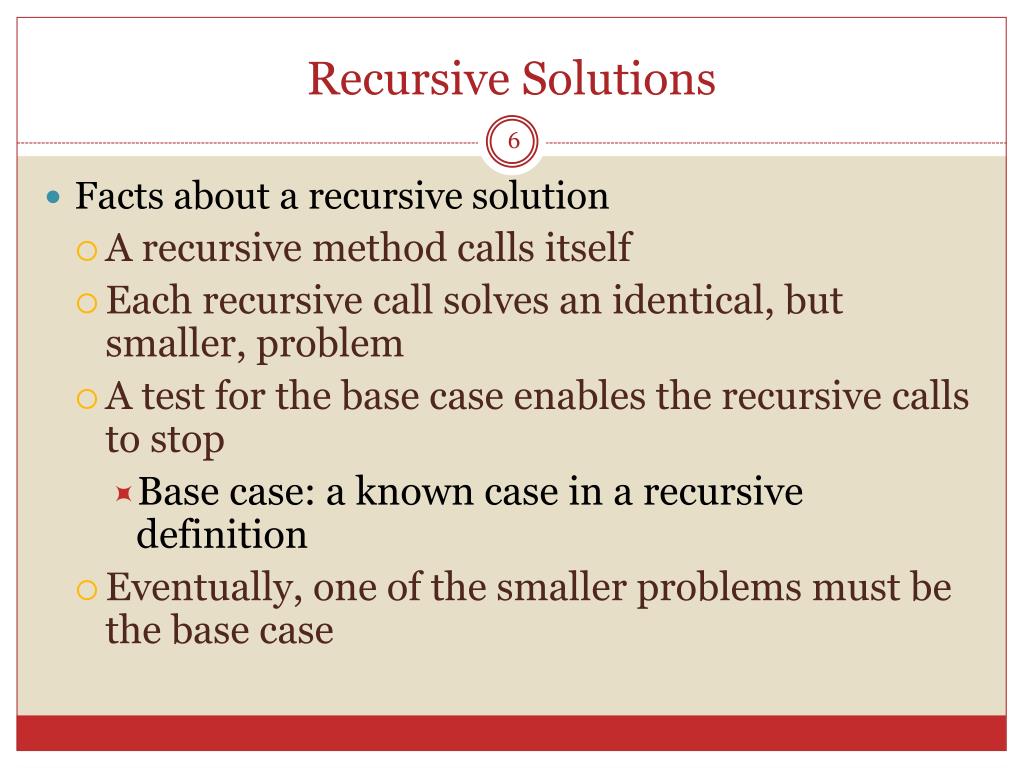 Recursive Solutions

6

Facts about a recursive solution

A recursive method calls itself

Each recursive call solves an identical, but smaller, problem

A test for the base case enables the recursive calls to stop

Base case: a known case in a recursive definition

Eventually, one of the smaller problems must be the base case